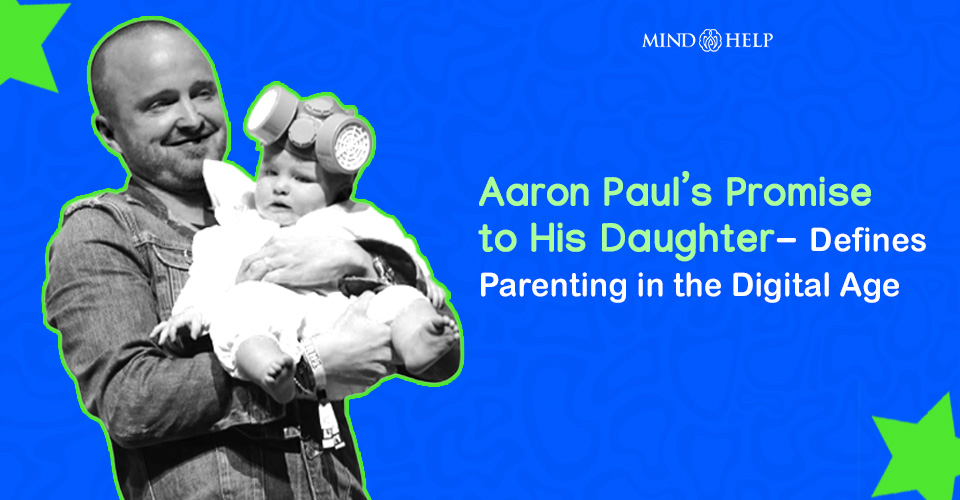 MIND HELP

Aaron Paul's Promise to His Daughter– Defines Parenting in the Digital Age